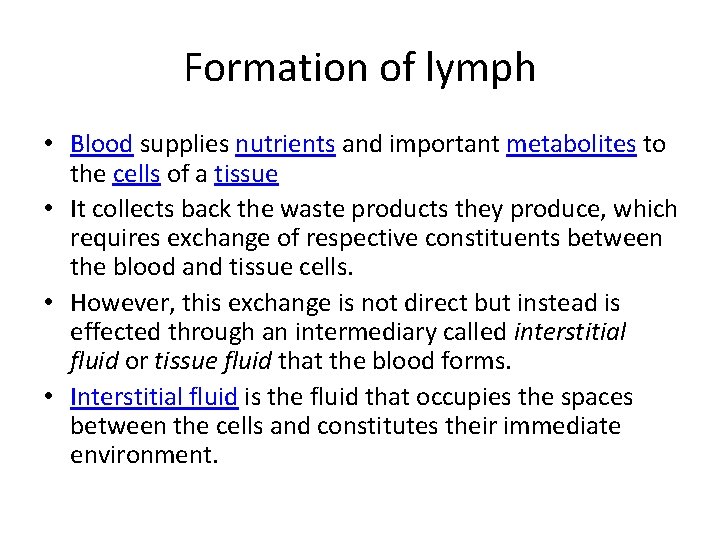 Formation of lymph

• Blood supplies nutrients and important metabolites to the cells of a tissue
• It collects back the waste products they produce, which requires exchange of respective constituents between the blood and tissue cells.
• However, this exchange is not direct but instead is effected through an intermediary called interstitial fluid or tissue fluid that the blood forms.
• Interstitial fluid is the fluid that occupies the spaces between the cells and constitutes their immediate environment.